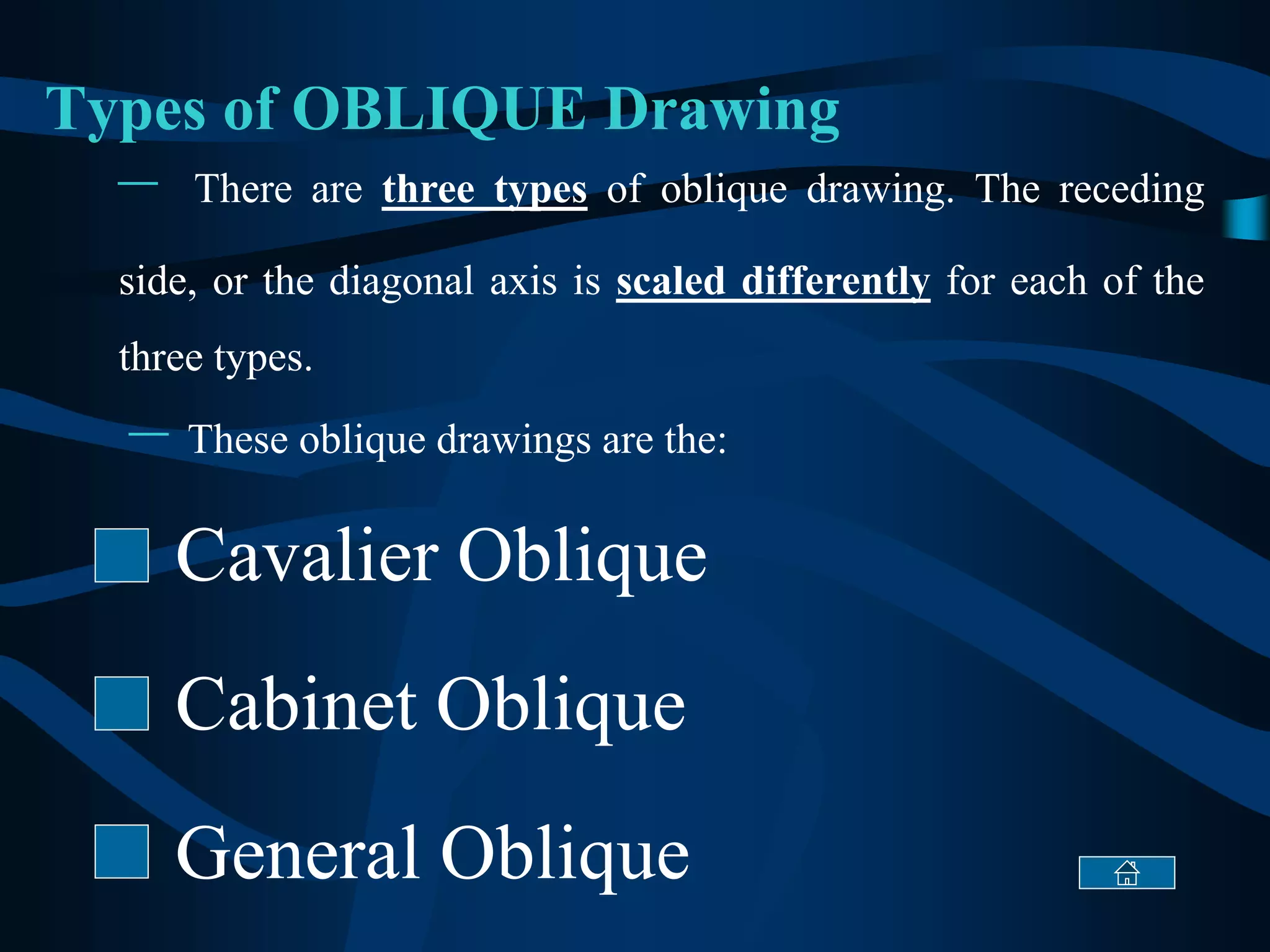 Types of OBLIQUE Drawing

— There are three types of oblique drawing. The receding side, or the diagonal axis is scaled differently for each of the three types.

— These oblique drawings are the:

Cavalier Oblique

Cabinet Oblique

General Oblique